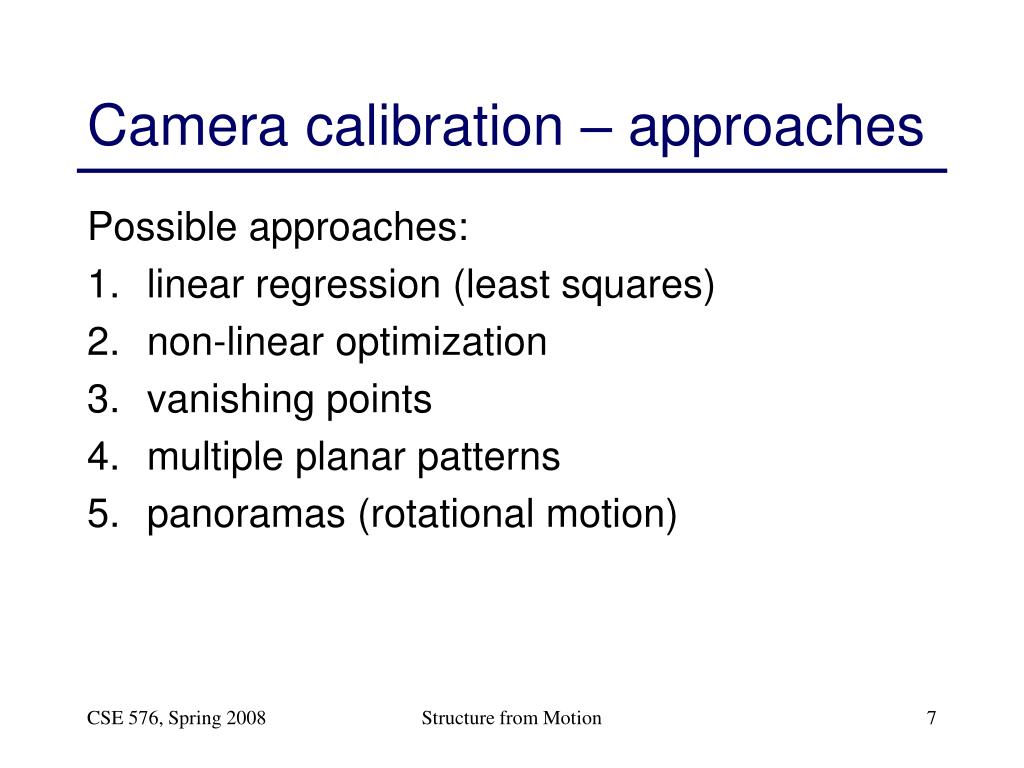 Camera calibration – approaches

Possible approaches:
1. linear regression (least squares)
2. non-linear optimization
3. vanishing points
4. multiple planar patterns
5. panoramas (rotational motion)

CSE 576, Spring 2008

Structure from Motion

7